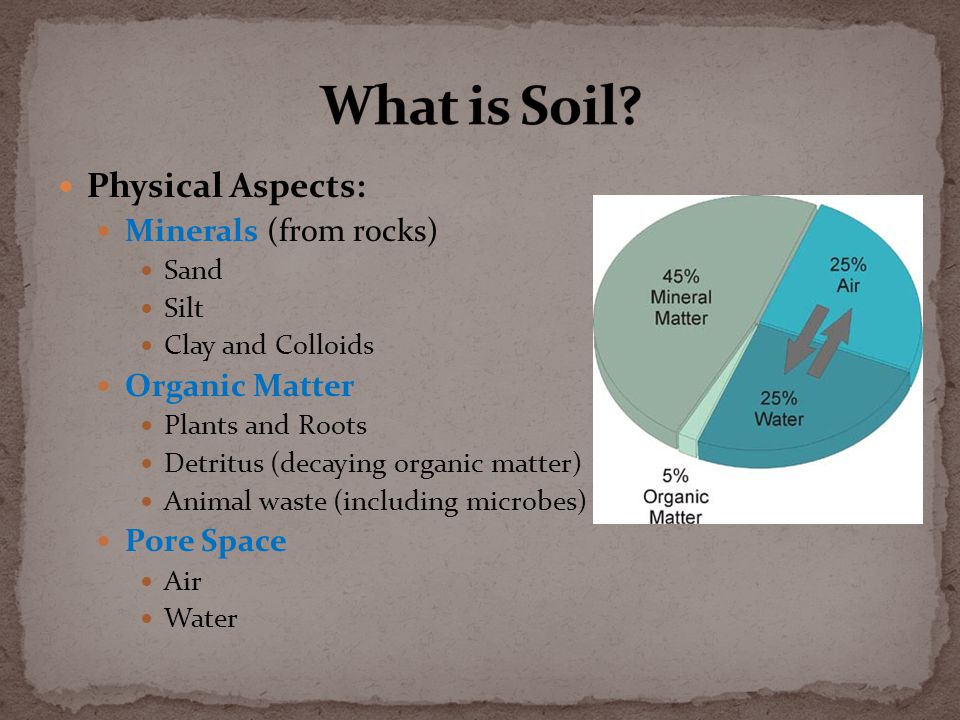 What is Soil?

Physical Aspects:
Minerals (from rocks)
Sand
Silt
Clay and Colloids
Organic Matter
Plants and Roots
Detritus (decaying organic matter)
Animal waste (including microbes)
Pore Space
Air
Water

45% Mineral Matter
25% Air
25% Water
5% Organic Matter